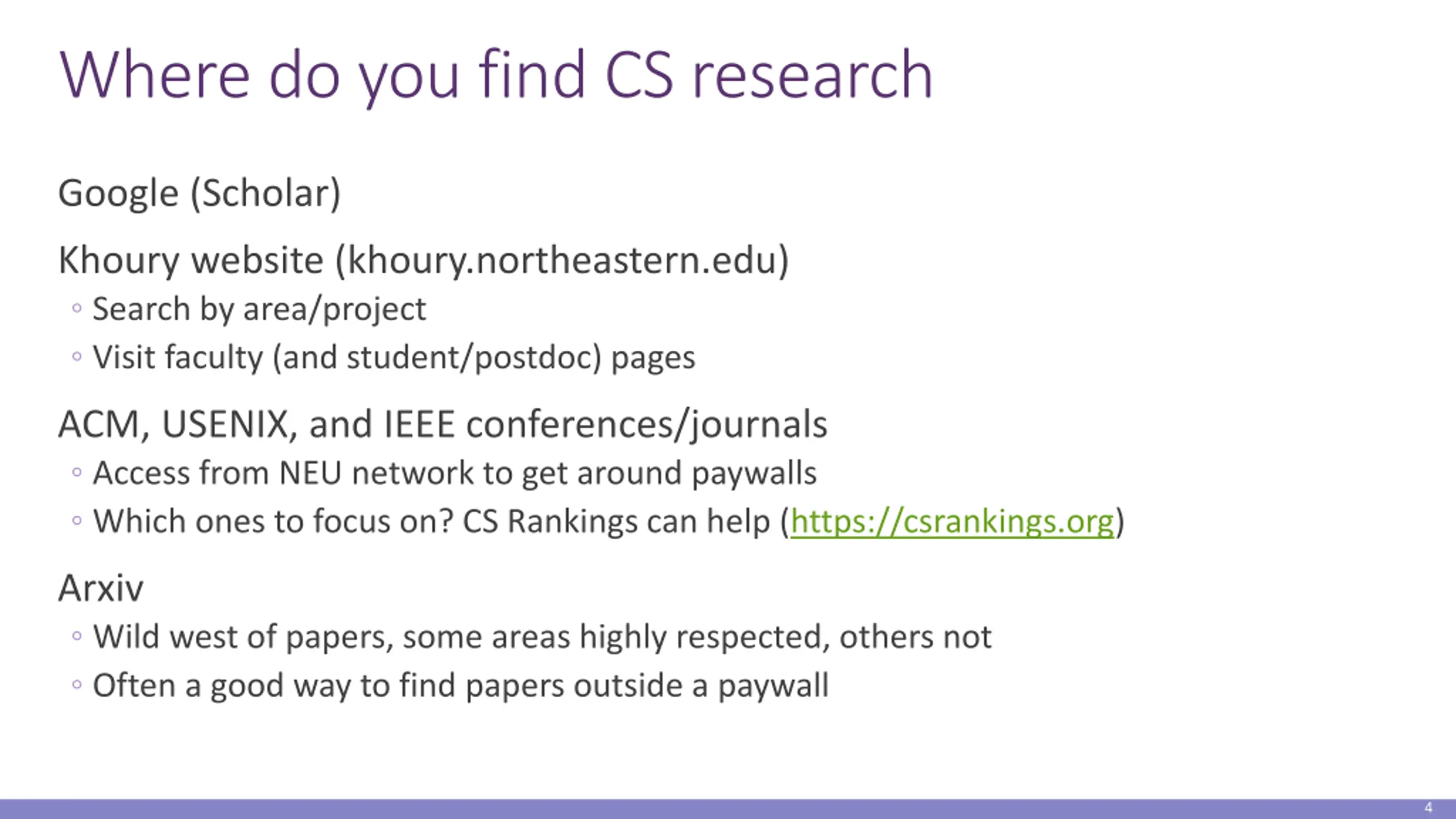 Where do you find CS research

Google (Scholar)

Khoury website (khoury.northeastern.edu)
◦ Search by area/project
◦ Visit faculty (and student/postdoc) pages

ACM, USENIX, and IEEE conferences/journals
◦ Access from NEU network to get around paywalls
◦ Which ones to focus on? CS Rankings can help (https://csrankings.org)

Arxiv
◦ Wild west of papers, some areas highly respected, others not
◦ Often a good way to find papers outside a paywall

4